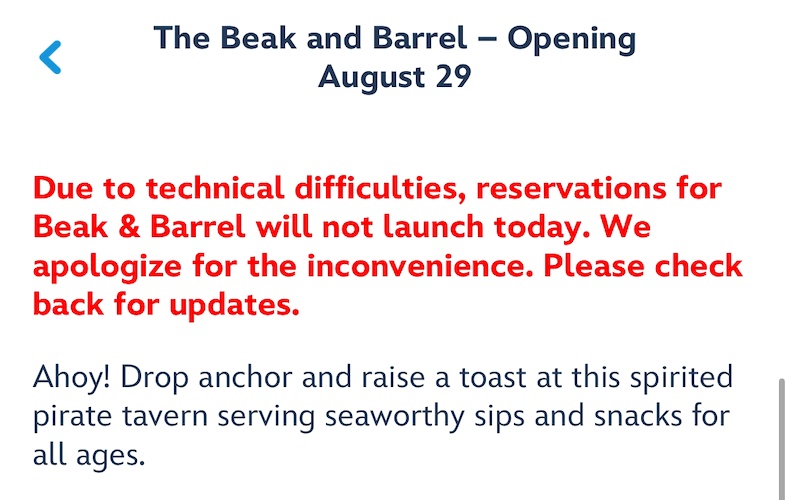 The Beak and Barrel – Opening August 29

Due to technical difficulties, reservations for Beak & Barrel will not launch today. We apologize for the inconvenience. Please check back for updates.

Ahoy! Drop anchor and raise a toast at this spirited pirate tavern serving seaworthy sips and snacks for all ages.